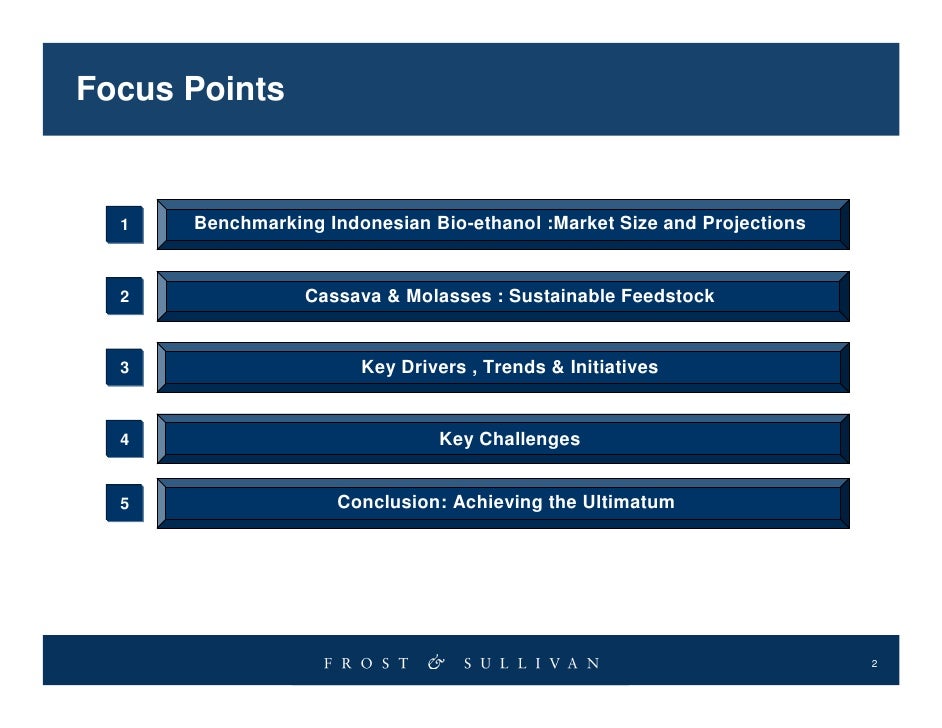 Focus Points

1 Benchmarking Indonesian Bio-ethanol :Market Size and Projections

2 Cassava & Molasses : Sustainable Feedstock

3 Key Drivers , Trends & Initiatives

4 Key Challenges

5 Conclusion: Achieving the Ultimatum

FROST & SULLIVAN

2